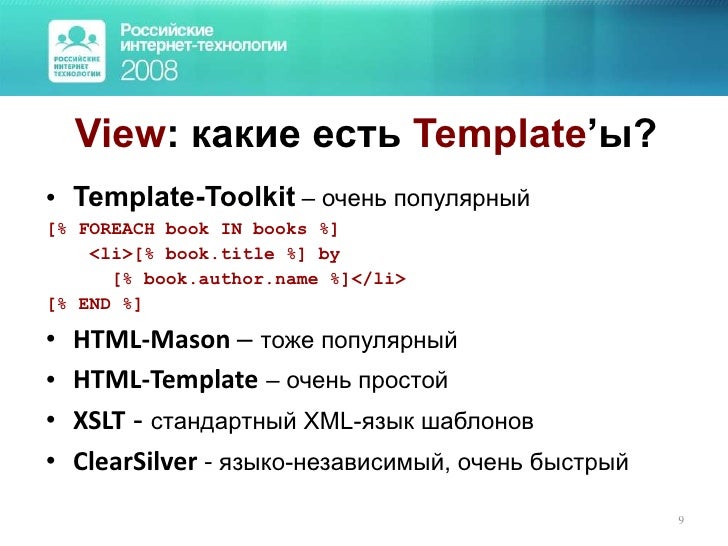 РОССИЙСКИЕ ИНТЕРНЕТ ТЕХНОЛОГИИ

Российские интернет-технологии 2008

View: какие есть Template'ы?

• Template-Toolkit – очень популярный

[% FOREACH book IN books %]
<li>[% book.title %] by
[% book.author.name %]</li>
[% END %]

• HTML-Mason – тоже популярный
• HTML-Template – очень простой
• XSLT - стандартный XML-язык шаблонов
• ClearSilver - языко-независимый, очень быстрый

9